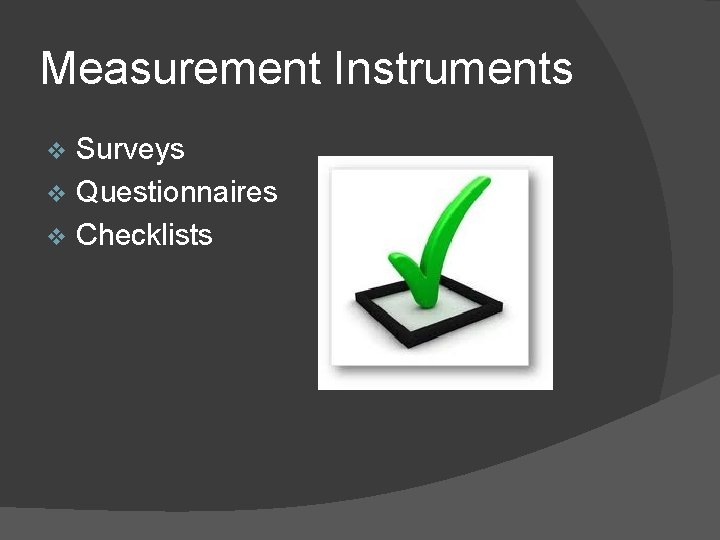 Measurement Instruments

❖ Surveys
❖ Questionnaires
❖ Checklists